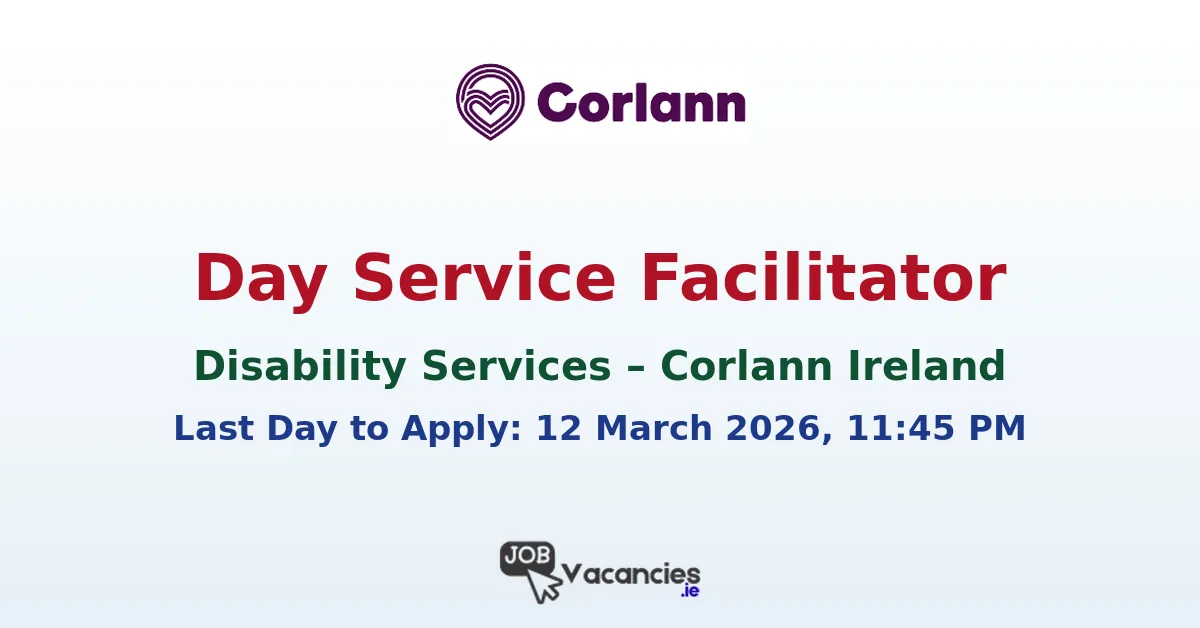 Corlann

Day Service Facilitator

Disability Services – Corlann Ireland

Last Day to Apply: 12 March 2026, 11:45 PM

JOB Vacancies .ie